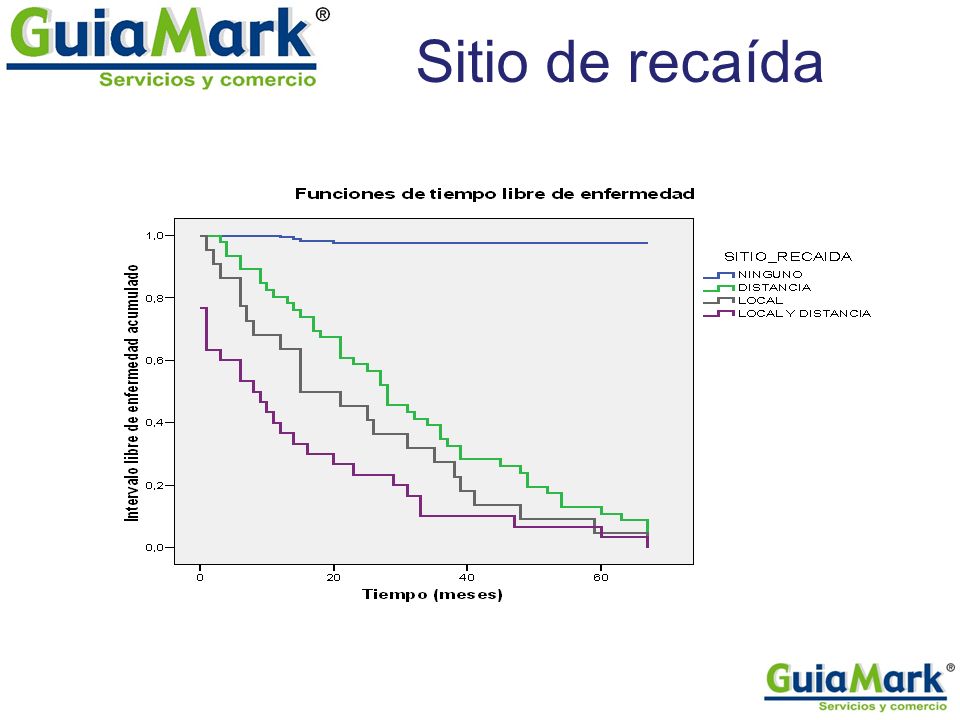 GuiaMark®
Servicios y comercio

Sitio de recaída

Funciones de tiempo libre de enfermedad

Intervalo libre de enfermedad acumulado

1,0
0,8
0,6
0,4
0,2
0,0

0
20
40
60

Tiempo (meses)

SITIO_RECAIDA
NINGUNO
DISTANCIA
LOCAL
LOCAL Y DISTANCIA

GuiaMark®
Servicios y comercio